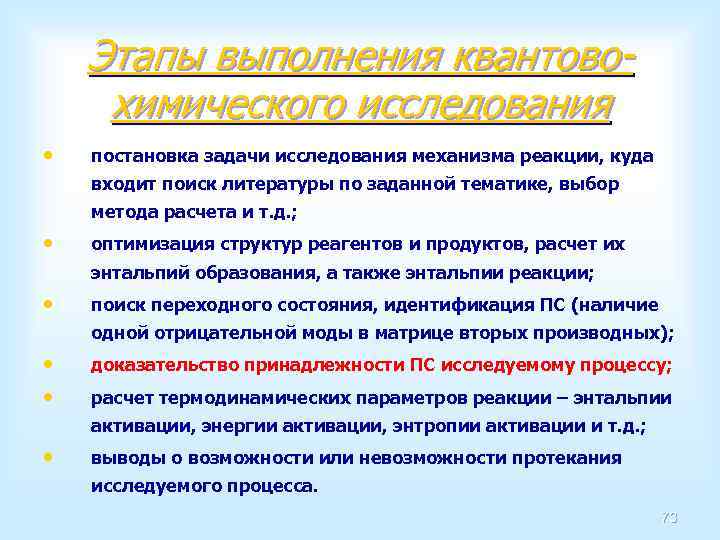 Этапы выполнения квантово-химического исследования

• постановка задачи исследования механизма реакции, куда входит поиск литературы по заданной тематике, выбор метода расчета и т.д.;
• оптимизация структур реагентов и продуктов, расчет их энтальпий образования, а также энтальпии реакции;
• поиск переходного состояния, идентификация ПС (наличие одной отрицательной моды в матрице вторых производных);
• доказательство принадлежности ПС исследуемому процессу;
• расчет термодинамических параметров реакции – энтальпии активации, энергии активации, энтропии активации и т.д.;
• выводы о возможности или невозможности протекания исследуемого процесса.

73